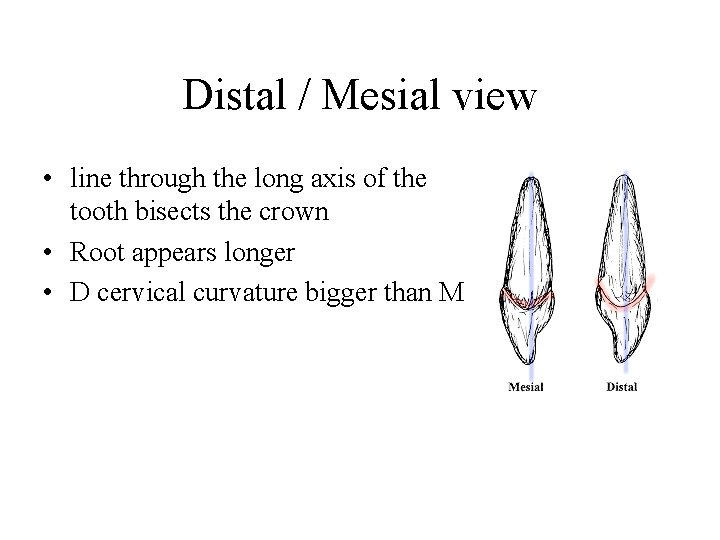 Distal / Mesial view

• line through the long axis of the tooth bisects the crown
• Root appears longer
• D cervical curvature bigger than M

Mesial
Distal